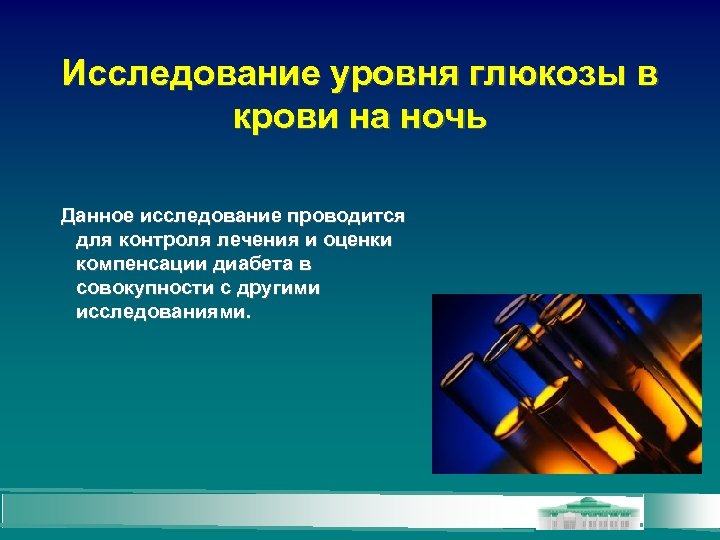 Исследование уровня глюкозы в крови на ночь

Данное исследование проводится для контроля лечения и оценки компенсации диабета в совокупности с другими исследованиями.